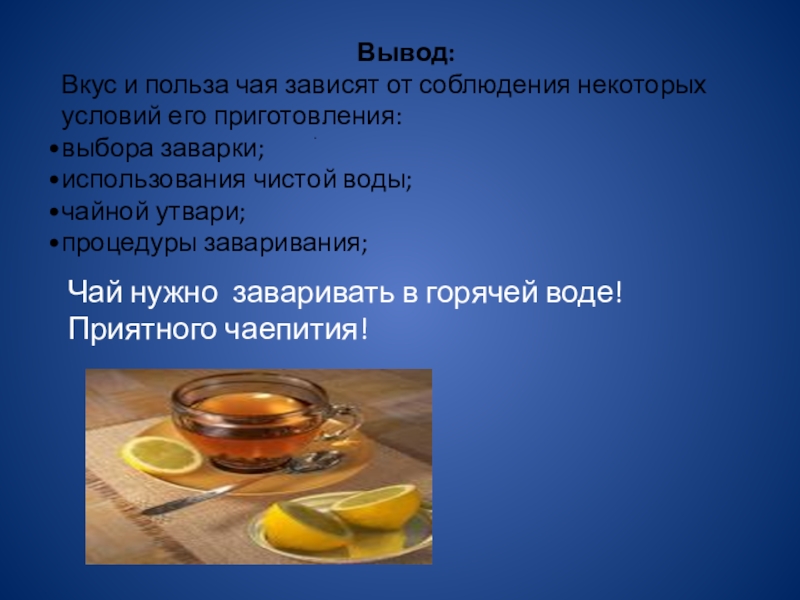 Вывод:
Вкус и польза чая зависят от соблюдения некоторых условий его приготовления:
•выбора заварки;
•использования чистой воды;
•чайной утвари;
•процедуры заваривания;

Чай нужно заваривать в горячей воде!
Приятного чаепития!